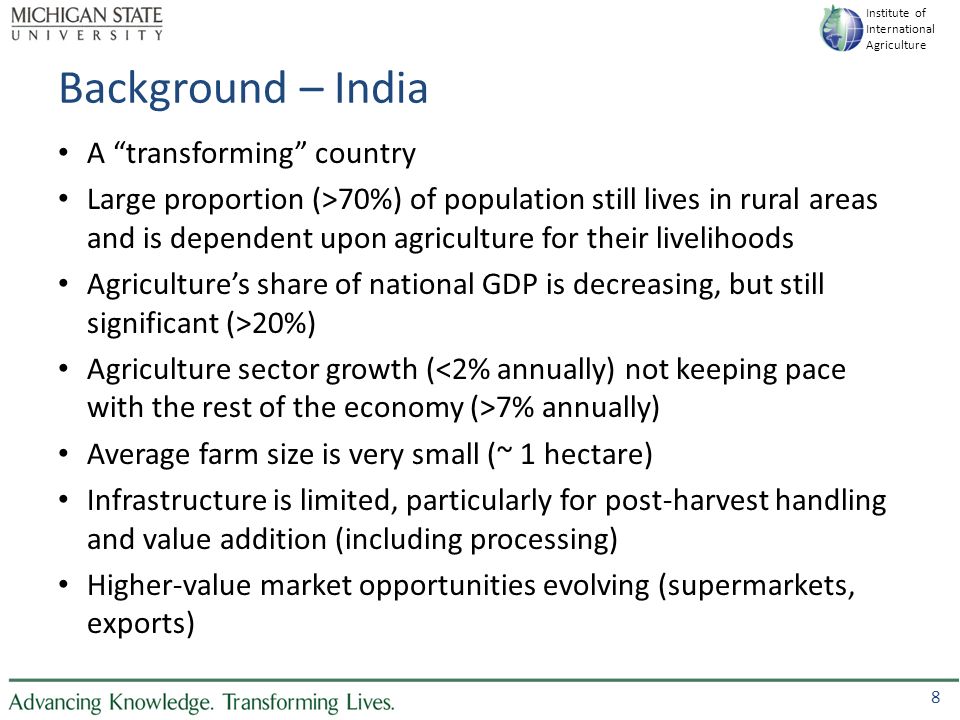 MICHIGAN STATE
UNIVERSITY

Institute of International Agriculture

Background – India

• A “transforming” country
• Large proportion (>70%) of population still lives in rural areas and is dependent upon agriculture for their livelihoods
• Agriculture’s share of national GDP is decreasing, but still significant (>20%)
• Agriculture sector growth (<2% annually) not keeping pace with the rest of the economy (>7% annually)
• Average farm size is very small (~ 1 hectare)
• Infrastructure is limited, particularly for post-harvest handling and value addition (including processing)
• Higher-value market opportunities evolving (supermarkets, exports)

Advancing Knowledge. Transforming Lives.

8